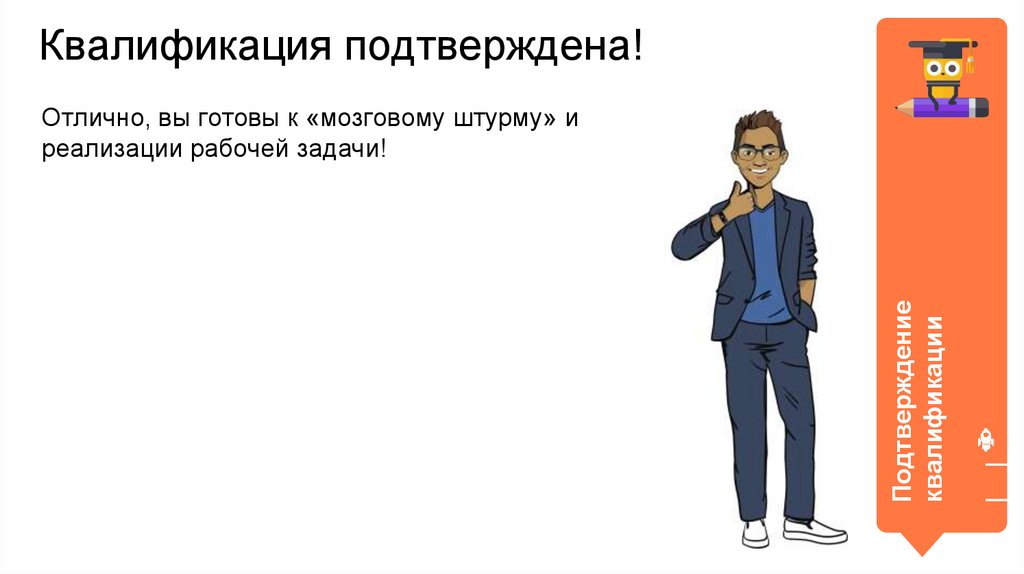 Квалификация подтверждена!

Отлично, вы готовы к «мозговому штурму» и реализации рабочей задачи!

Подтверждение квалификации